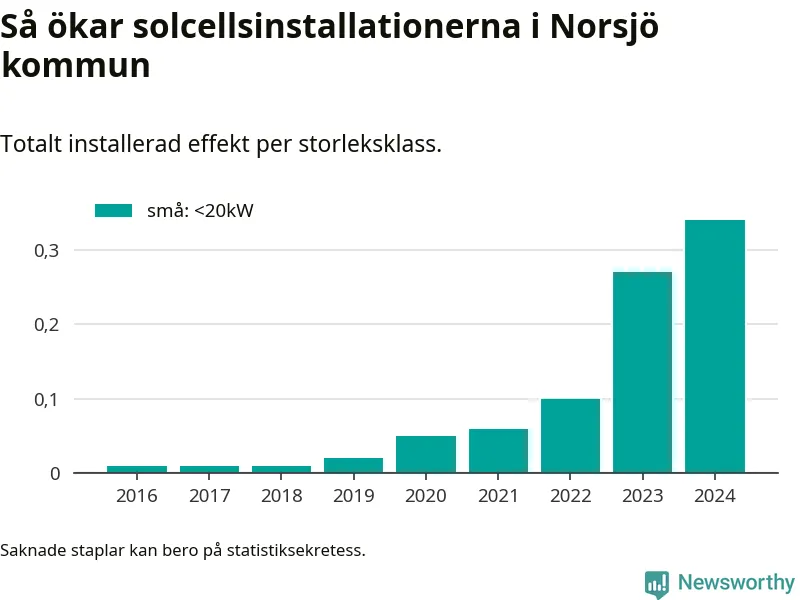 Så ökar solcellsinstallationerna i Norsjö kommun

Totalt installerad effekt per storleksklass.

små: <20kW

0,3
0,2
0,1
0

2016 2017 2018 2019 2020 2021 2022 2023 2024

Saknade staplar kan bero på statistiksekretess.

Newsworthy